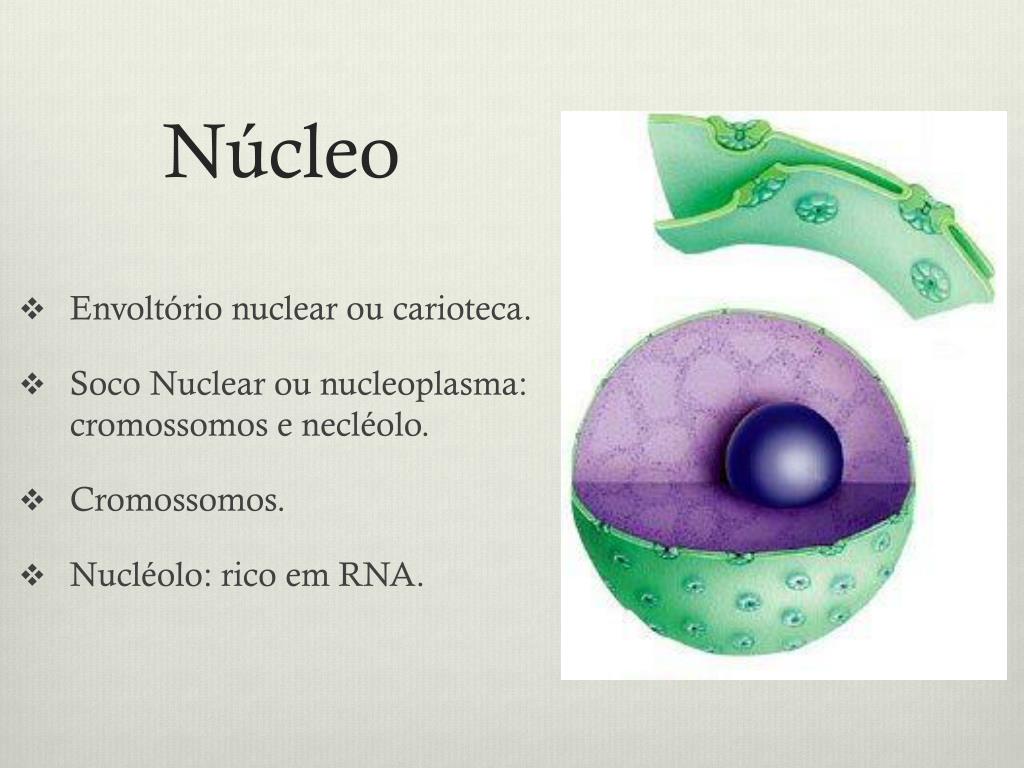 Núcleo

❖ Envoltório nuclear ou carioteca.

❖ Soco Nuclear ou nucleoplasma: cromossomos e necléolo.

❖ Cromossomos.

❖ Nucléolo: rico em RNA.